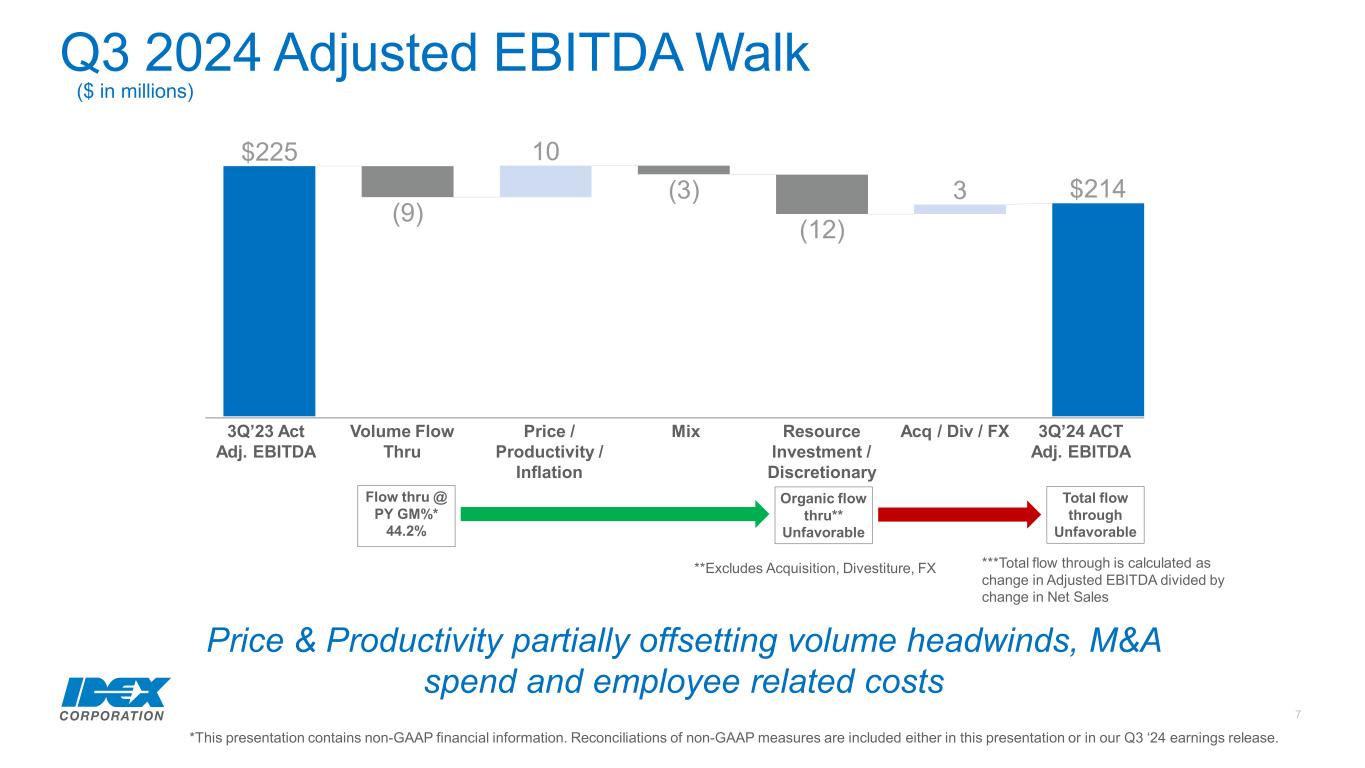 Q3 2024 Adjusted EBITDA Walk
($ in millions)

$225
(9)
10
(3)
(12)
3
$214

3Q'23 Act Adj. EBITDA
Volume Flow Thru
Price / Productivity / Inflation
Mix
Resource Investment / Discretionary
Acq / Div / FX
3Q'24 ACT Adj. EBITDA

Flow thru @ PY GM%* 44.2%
Organic flow thru** Unfavorable
Total flow through Unfavorable

**Excludes Acquisition, Divestiture, FX
***Total flow through is calculated as change in Adjusted EBITDA divided by change in Net Sales

Price & Productivity partially offsetting volume headwinds, M&A spend and employee related costs

IDEX CORPORATION

7

*This presentation contains non-GAAP financial information. Reconciliations of non-GAAP measures are included either in this presentation or in our Q3 '24 earnings release.